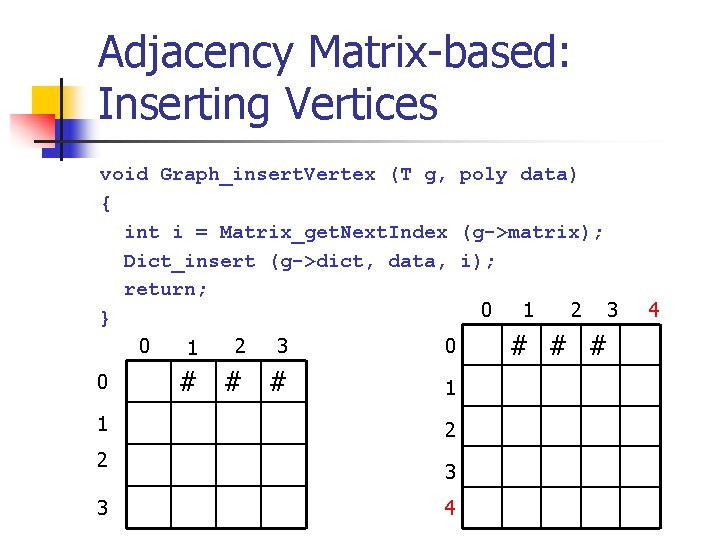 Adjacency Matrix-based: Inserting Vertices

void Graph_insertVertex (T g, poly data)
{
  int i = Matrix_getNextIndex (g->matrix);
  Dict_insert (g->dict, data, i);
  return;
}

|   | 0 | 1 | 2 | 3 |
|---|---|---|---|---|
| 0 |   | # | # | # |
| 1 |   |   |   |   |
| 2 |   |   |   |   |
| 3 |   |   |   |   |

|   | 0 | 1 | 2 | 3 | 4 |
|---|---|---|---|---|---|
| 0 |   | # | # | # |   |
| 1 |   |   |   |   |   |
| 2 |   |   |   |   |   |
| 3 |   |   |   |   |   |
| 4 |   |   |   |   |   |